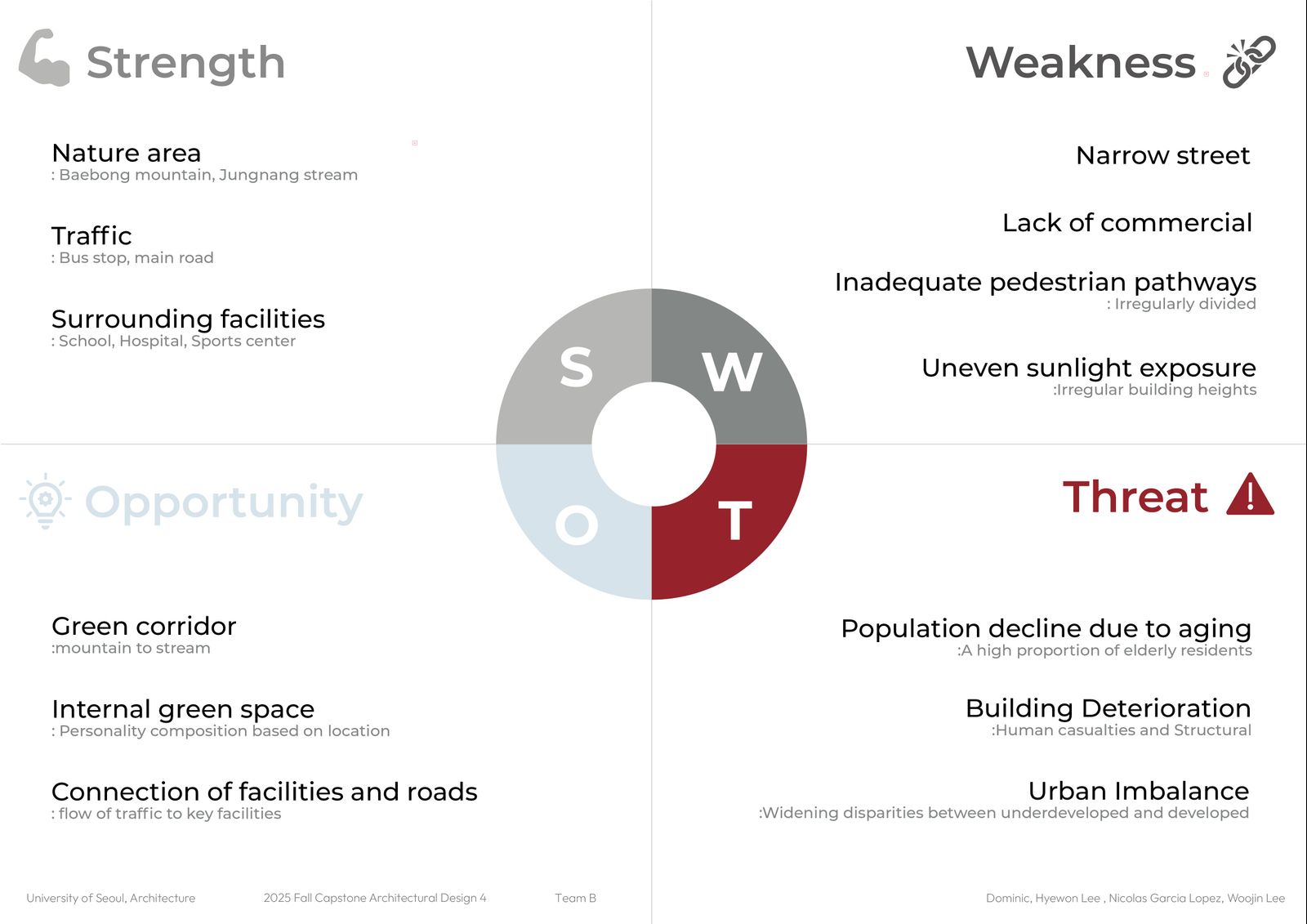 Strength

Nature area
: Baebong mountain, Jungnang stream

Traffic
: Bus stop, main road

Surrounding facilities
: School, Hospital, Sports center

Weakness

Narrow street

Lack of commercial

Inadequate pedestrian pathways
: Irregularly divided

Uneven sunlight exposure
:Irregular building heights

S W O T

Opportunity

Green corridor
:mountain to stream

Internal green space
: Personality composition based on location

Connection of facilities and roads
: flow of traffic to key facilities

Threat

Population decline due to aging
:A high proportion of elderly residents

Building Deterioration
:Human casualties and Structural

Urban Imbalance
:Widening disparities between underdeveloped and developed

University of Seoul, Architecture 2025 Fall Capstone Architectural Design 4 Team B

Dominic, Hyewon Lee , Nicolas Garcia Lopez, Woojin Lee